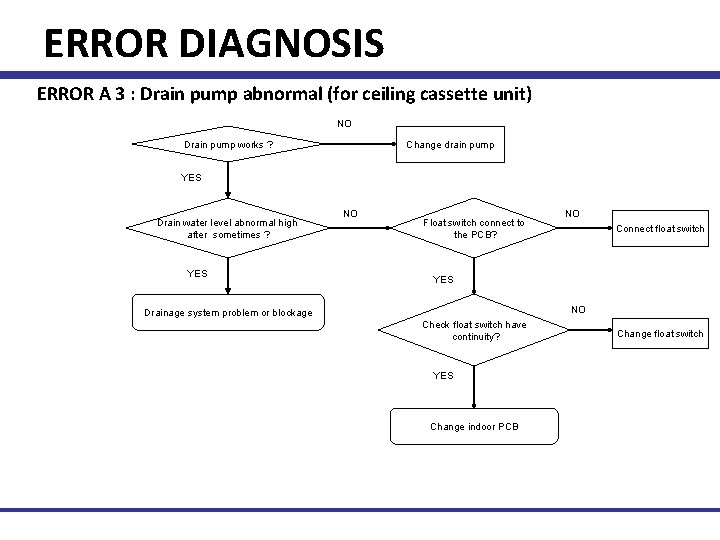 ERROR DIAGNOSIS

ERROR A 3 : Drain pump abnormal (for ceiling cassette unit)

Drain pump works ?

NO

Change drain pump

YES

Drain water level abnormal high after sometimes ?

NO

Float switch connect to the PCB?

NO

Connect float switch

YES

Drainage system problem or blockage

YES

Check float switch have continuity?

NO

Change float switch

YES

Change indoor PCB